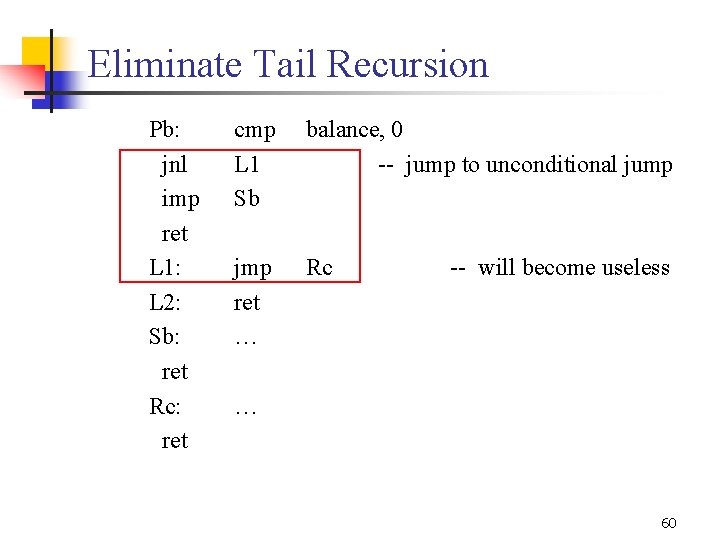 Eliminate Tail Recursion

Pb: cmp balance, 0
jnl L1 -- jump to unconditional jump
imp Sb
ret
L1: jmp Rc -- will become useless
L2: ret
Sb: …
ret
Rc: …
ret

60